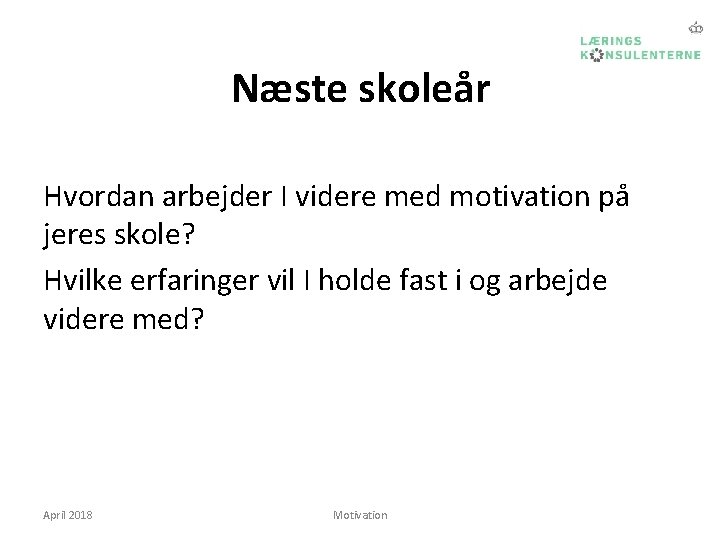 LÆRINGS
KONSULENTERNE

Næste skoleår

Hvordan arbejder I videre med motivation på jeres skole?

Hvilke erfaringer vil I holde fast i og arbejde videre med?

April 2018

Motivation